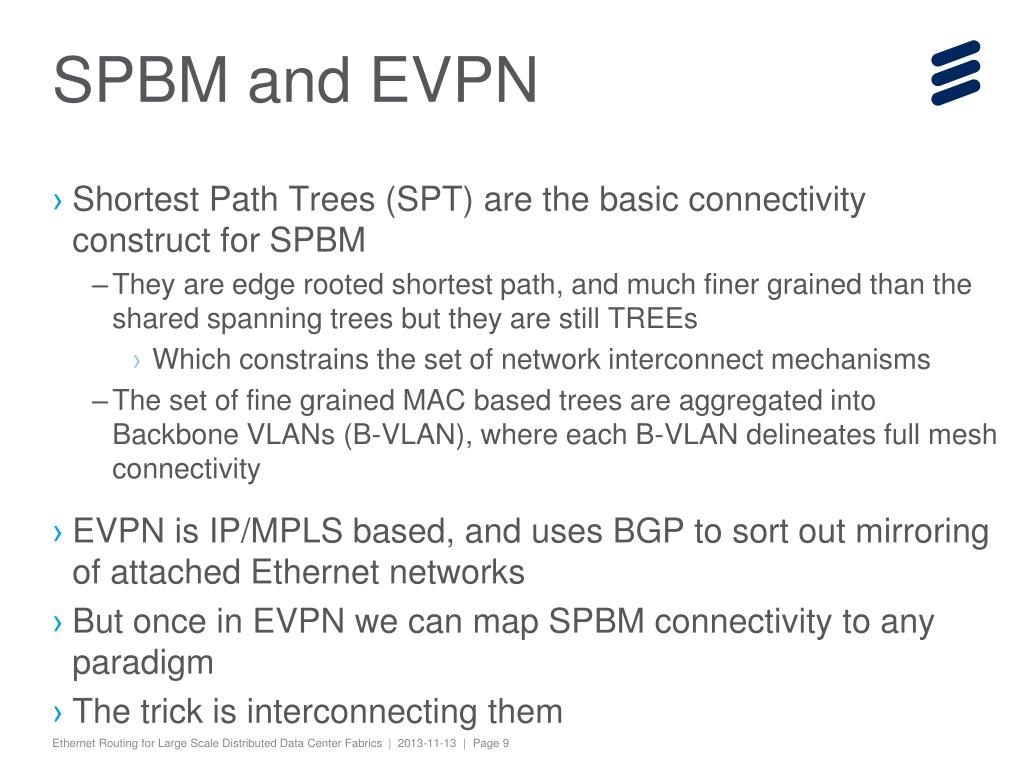 SPBM and EVPN

› Shortest Path Trees (SPT) are the basic connectivity construct for SPBM

– They are edge rooted shortest path, and much finer grained than the shared spanning trees but they are still TREEs

› Which constrains the set of network interconnect mechanisms

– The set of fine grained MAC based trees are aggregated into Backbone VLANs (B-VLAN), where each B-VLAN delineates full mesh connectivity

› EVPN is IP/MPLS based, and uses BGP to sort out mirroring of attached Ethernet networks

› But once in EVPN we can map SPBM connectivity to any paradigm

› The trick is interconnecting them

Ethernet Routing for Large Scale Distributed Data Center Fabrics | 2013-11-13 | Page 9